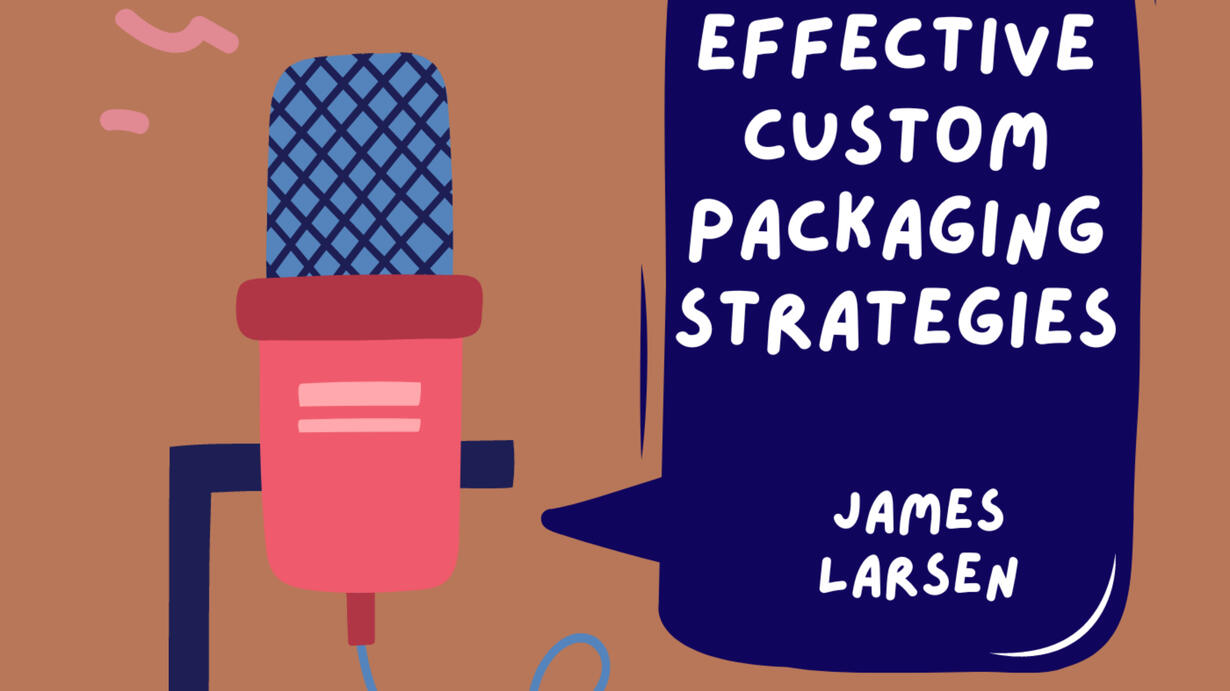 EFFECTIVE CUSTOM PACKAGING STRATEGIES

JAMES LARSEN